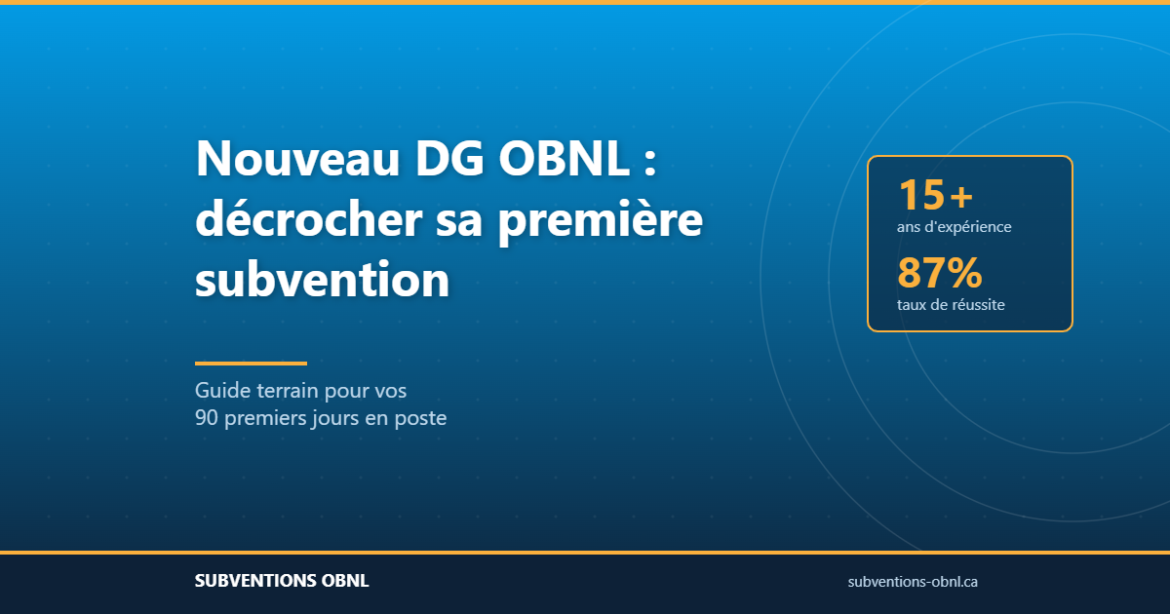 Nouveau DG OBNL : décrocher sa première subvention

Guide terrain pour vos 90 premiers jours en poste

15+
ans d'expérience

87%
taux de réussite

SUBVENTIONS OBNL

subventions-obnl.ca